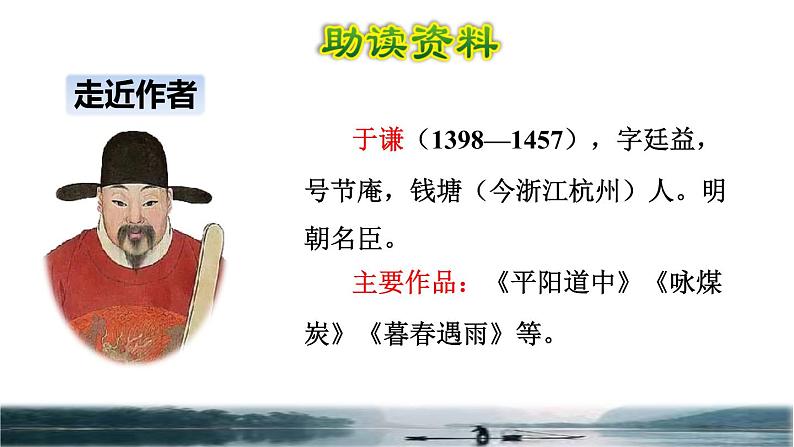 助读资料

走近作者

于谦（1398—1457），字廷益，号节庵，钱塘（今浙江杭州）人。明朝名臣。

主要作品：《平阳道中》《咏煤炭》《暮春遇雨》等。